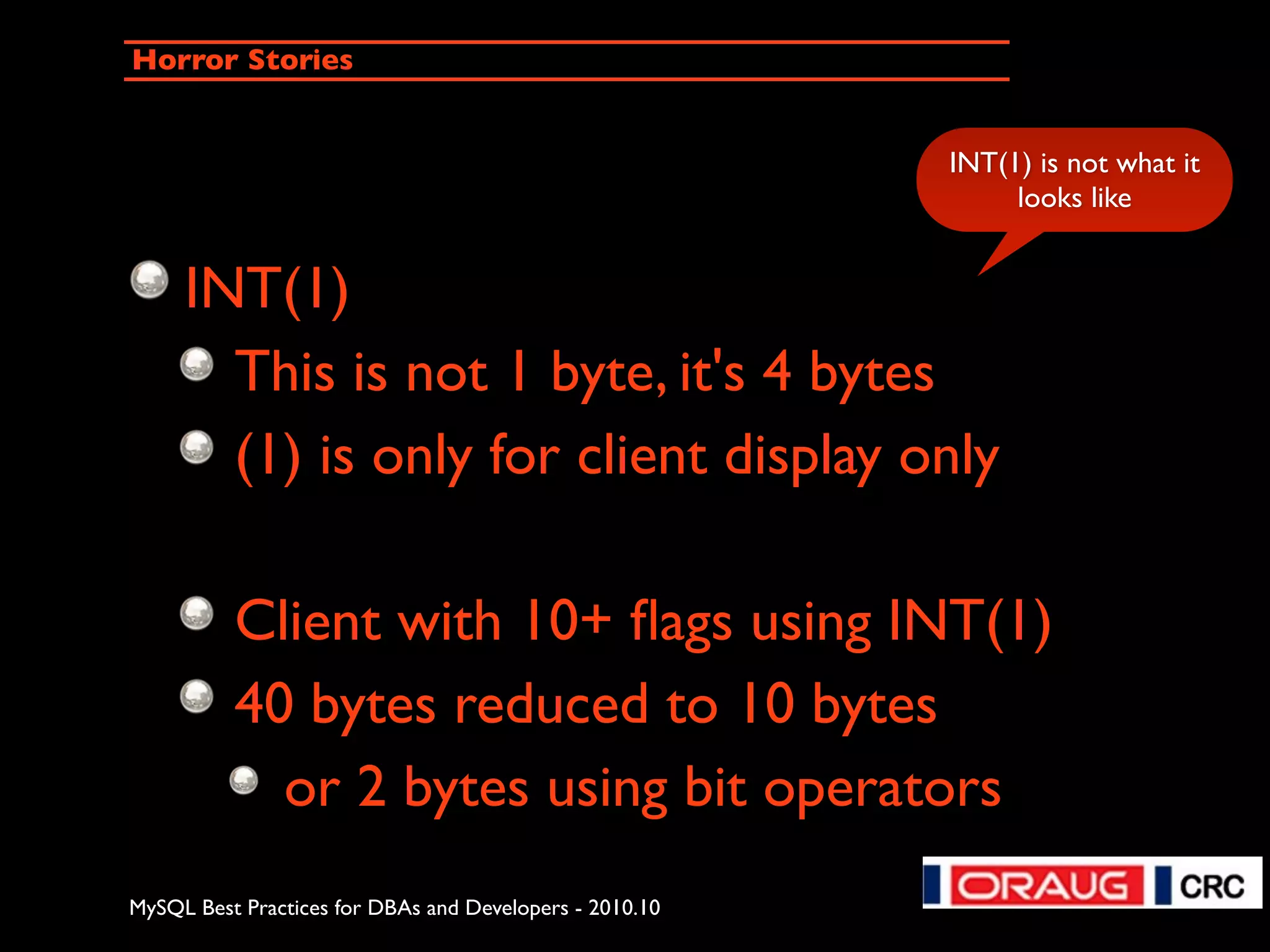 Horror Stories

INT(1) is not what it looks like

INT(1)

This is not 1 byte, it's 4 bytes

(1) is only for client display only

Client with 10+ flags using INT(1)

40 bytes reduced to 10 bytes

or 2 bytes using bit operators

MySQL Best Practices for DBAs and Developers - 2010.10

ORAUG CRC